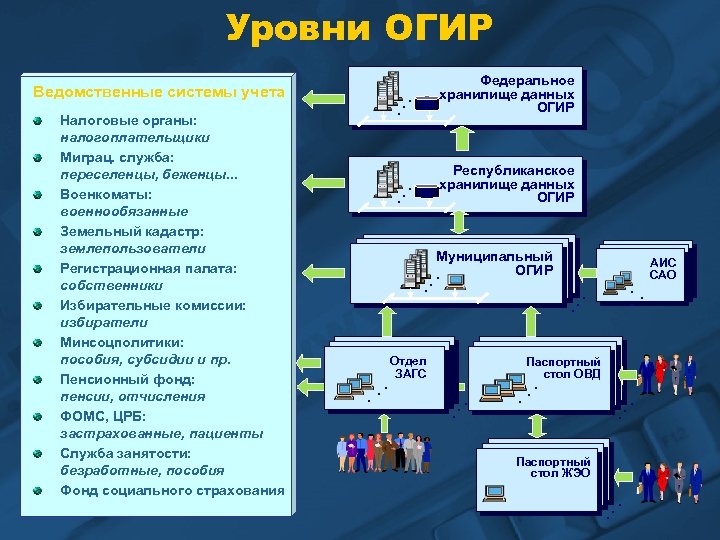 Уровни ОГИР

Ведомственные системы учета

Налоговые органы: налогоплательщики

Миграц. служба: переселенцы, беженцы...

Военкоматы: военнообязанные

Земельный кадастр: землепользователи

Регистрационная палата: собственники

Избирательные комиссии: избиратели

Минсоцполитики: пособия, субсидии и пр.

Пенсионный фонд: пенсии, отчисления

ФОМС, ЦРБ: застрахованные, пациенты

Служба занятости: безработные, пособия

Фонд социального страхования

Федеральное хранилище данных ОГИР

Республиканское хранилище данных ОГИР

Муниципальный ОГИР

АИС САО

Отдел ЗАГС

Паспортный стол ОВД

Паспортный стол ЖЭО